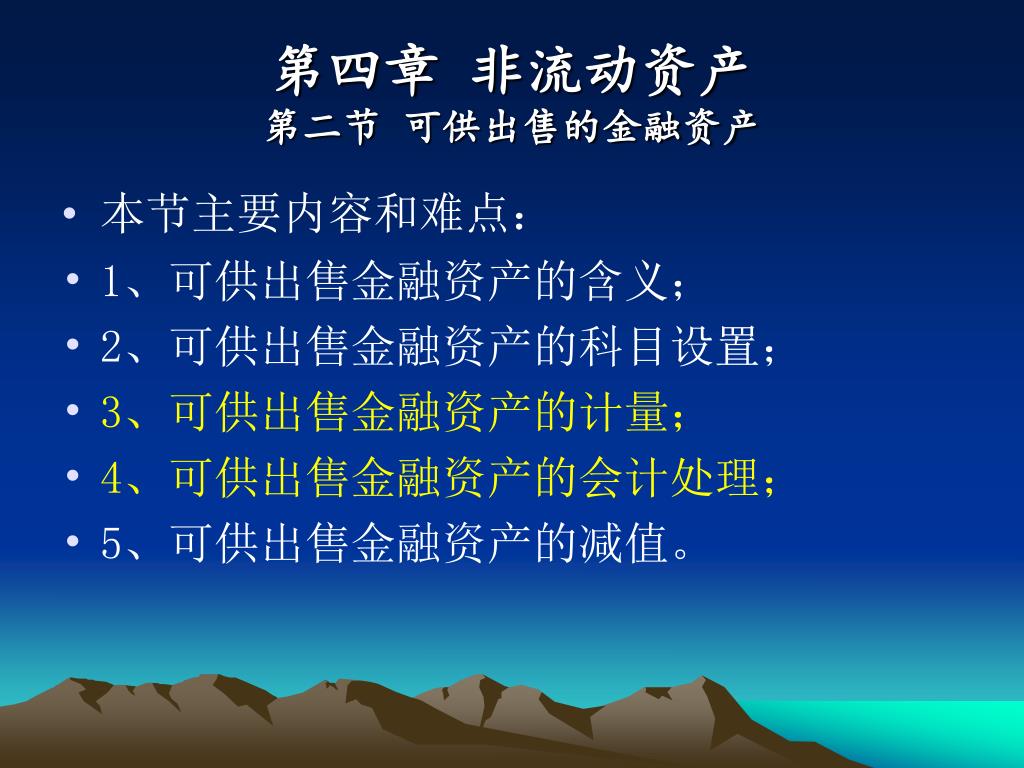 第四章 非流动资产
第二节 可供出售的金融资产

• 本节主要内容和难点：
• 1、可供出售金融资产的含义；
• 2、可供出售金融资产的科目设置；
• 3、可供出售金融资产的计量；
• 4、可供出售金融资产的会计处理；
• 5、可供出售金融资产的减值。